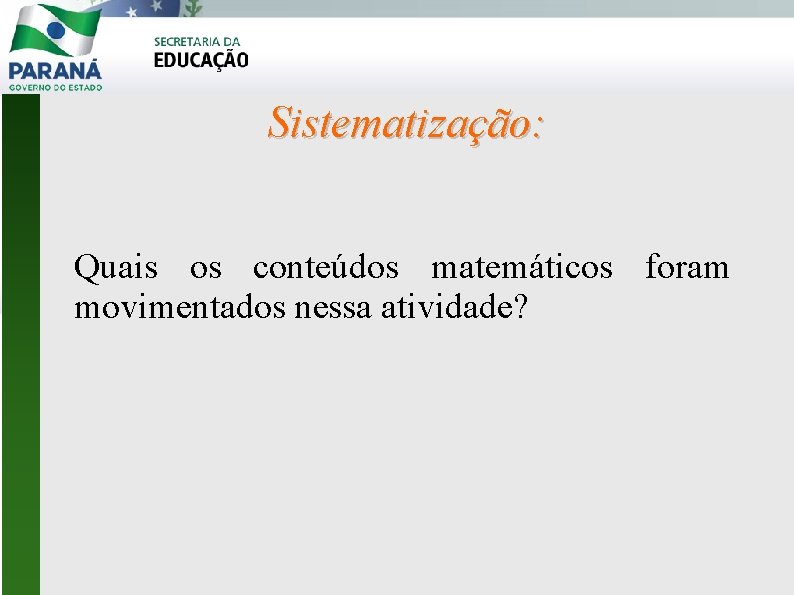 PARANÁ
GOVERNO DO ESTADO

SECRETARIA DA
EDUCAÇÃO

Sistematização:

Quais os conteúdos matemáticos foram movimentados nessa atividade?